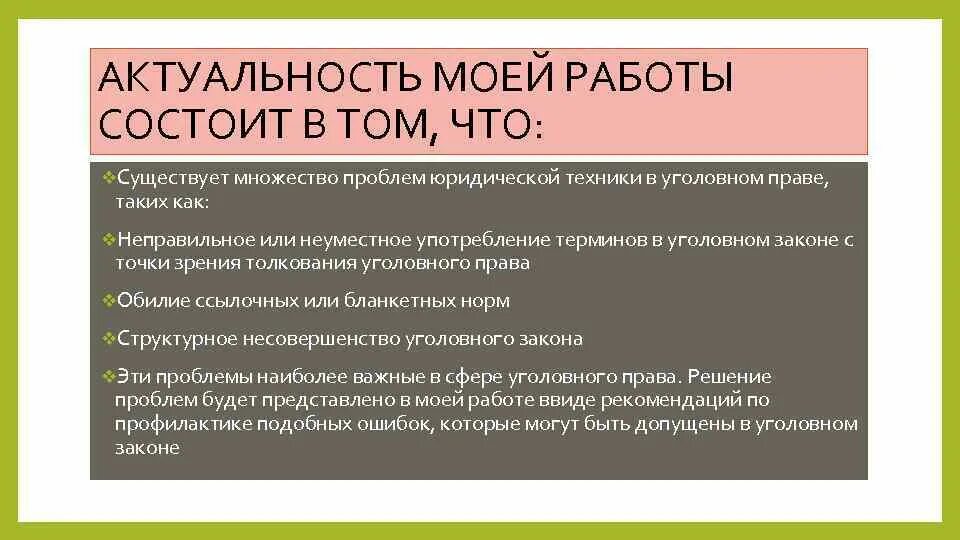 АКТУАЛЬНОСТЬ МОЕЙ РАБОТЫ СОСТОИТ В ТОМ, ЧТО:

❖Существует множество проблем юридической техники в уголовном праве, таких как:

❖Неправильное или неуместное употребление терминов в уголовном законе с точки зрения толкования уголовного права

❖Обилие ссылочных или бланкетных норм

❖Структурное несовершенство уголовного закона

❖Эти проблемы наиболее важные в сфере уголовного права. Решение проблем будет представлено в моей работе ввиде рекомендаций по профилактике подобных ошибок, которые могут быть допущены в уголовном законе